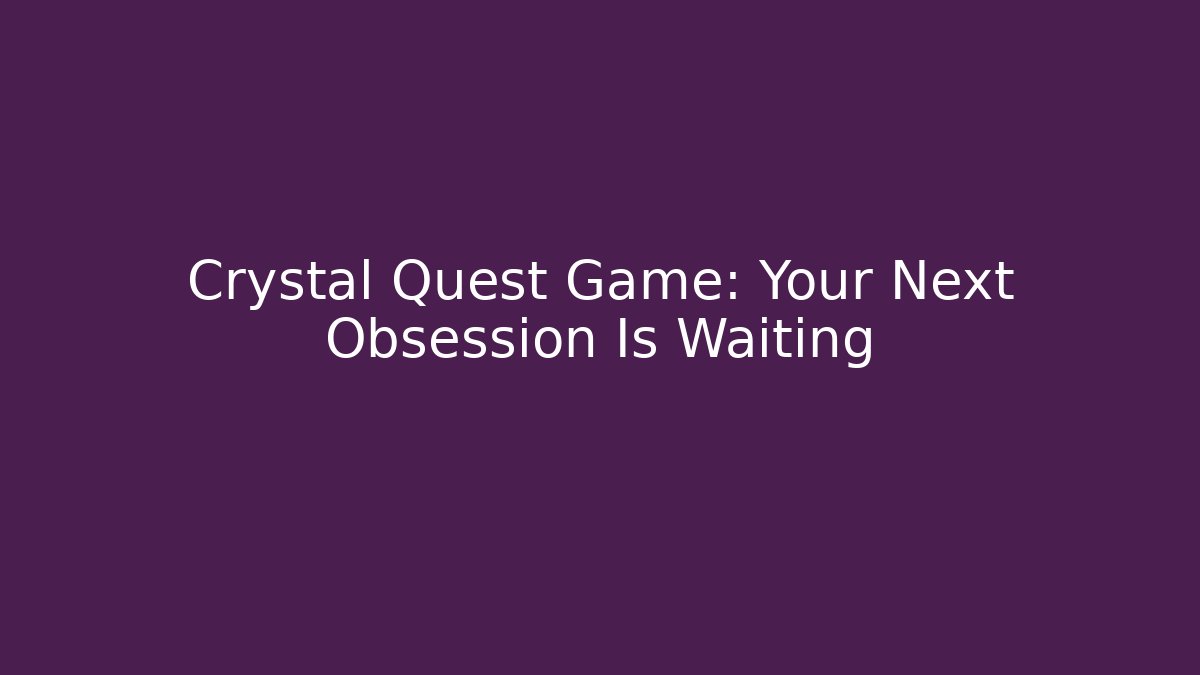 Crystal Quest Game: Your Next Obsession Is Waiting